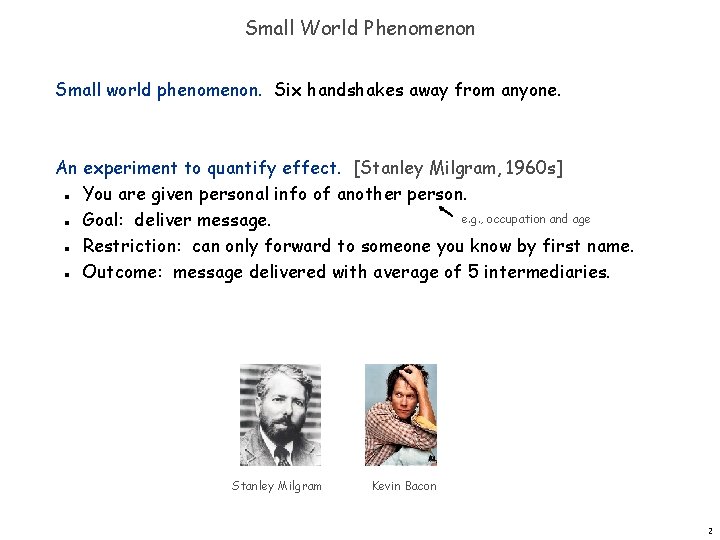 Small World Phenomenon

Small world phenomenon. Six handshakes away from anyone.

An experiment to quantify effect. [Stanley Milgram, 1960s]
- You are given personal info of another person.
- Goal: deliver message.
- Restriction: can only forward to someone you know by first name.
- Outcome: message delivered with average of 5 intermediaries.

e.g., occupation and age

Stanley Milgram

Kevin Bacon

2